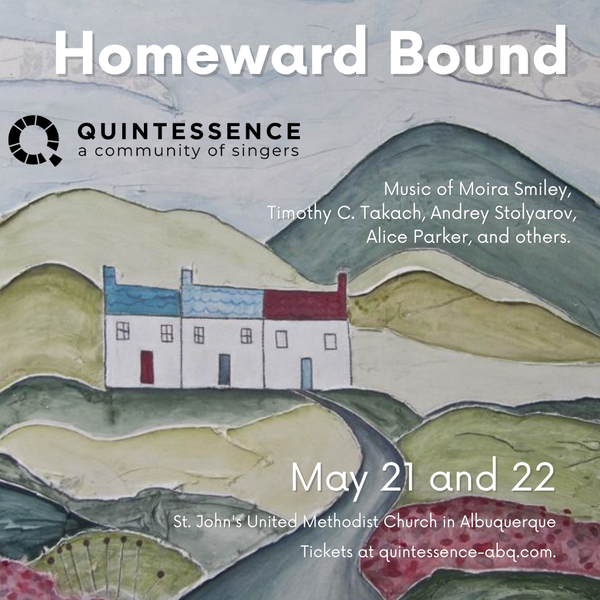 Homeward Bound

QUINTESSENCE
a community of singers

Music of Moira Smiley, Timothy C. Takach, Andrey Stolyarov, Alice Parker, and others.

May 21 and 22

St. John's United Methodist Church in Albuquerque

Tickets at quintessence-abq.com.